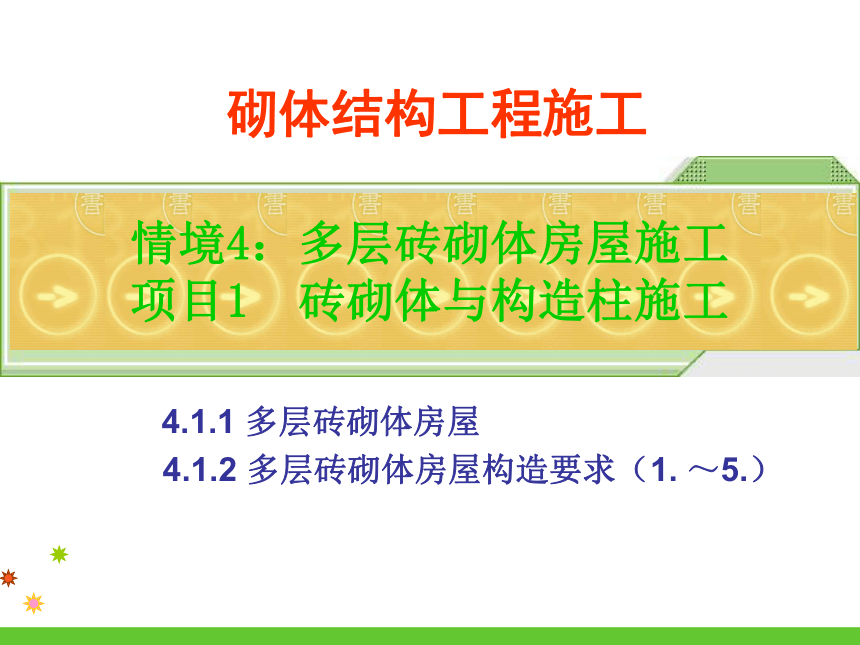 砌体结构工程施工

情境4：多层砖砌体房屋施工
项目1　砖砌体与构造柱施工

4.1.1 多层砖砌体房屋
4.1.2 多层砖砌体房屋构造要求（1. ～5.）